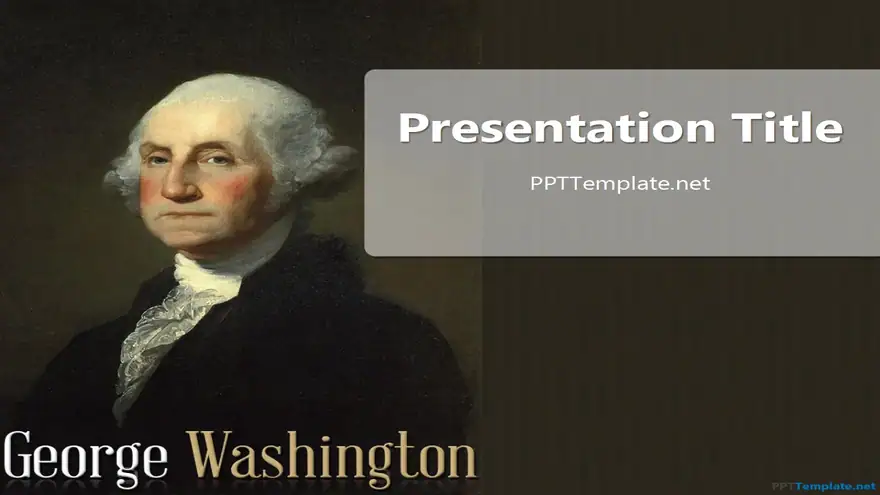 Presentation Title

PPTTemplate.net

George Washington

PPTTemplate.net